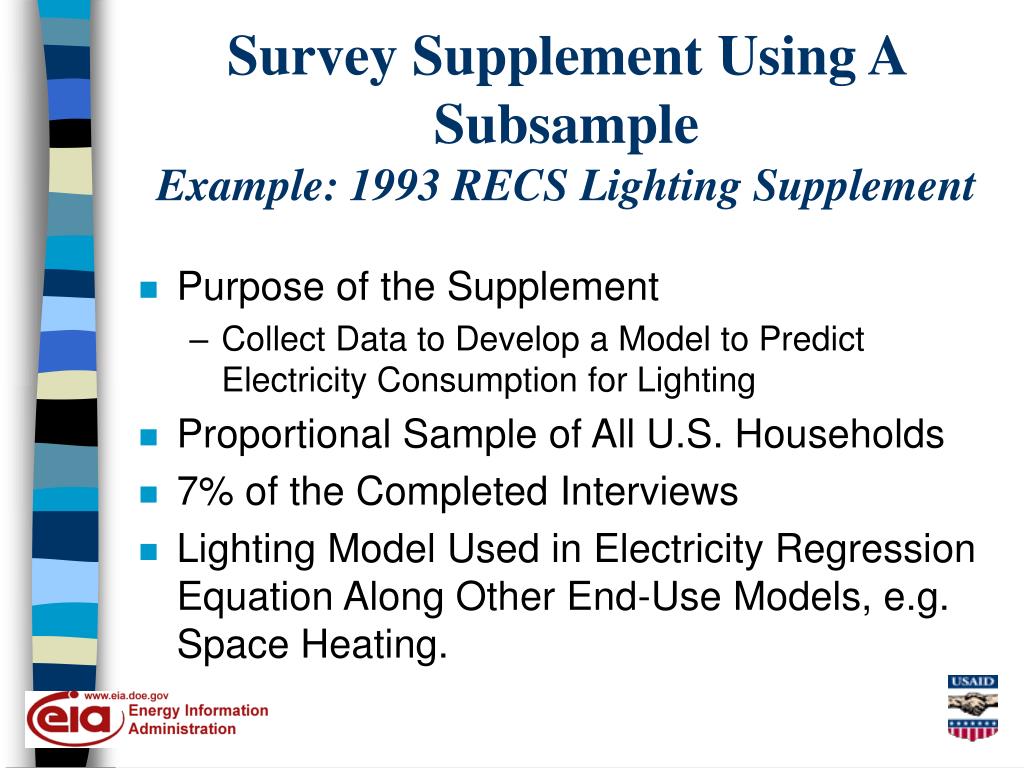 Survey Supplement Using A Subsample
Example: 1993 RECS Lighting Supplement

Purpose of the Supplement
– Collect Data to Develop a Model to Predict Electricity Consumption for Lighting

Proportional Sample of All U.S. Households

7% of the Completed Interviews

Lighting Model Used in Electricity Regression Equation Along Other End-Use Models, e.g. Space Heating.

www.eia.doe.gov
eia Energy Information Administration

USAID